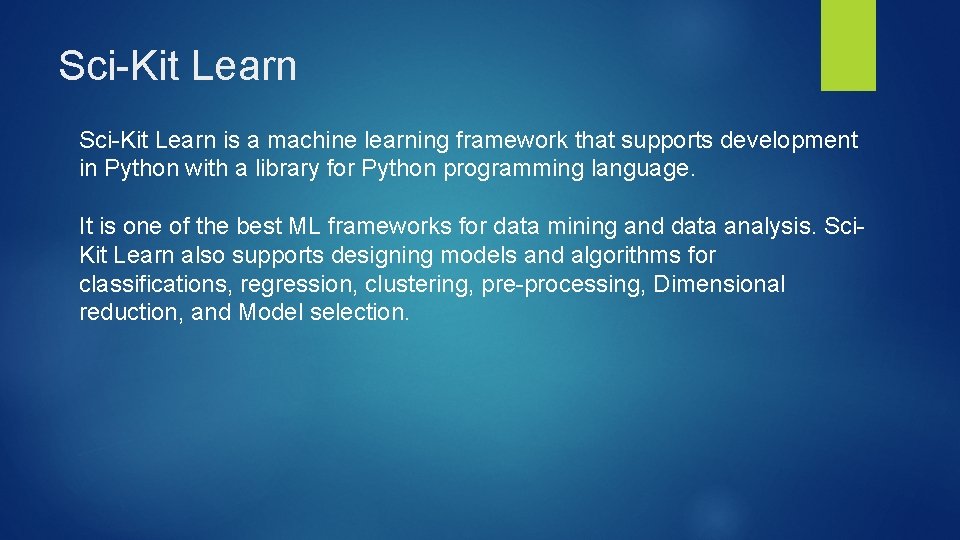 Sci-Kit Learn

Sci-Kit Learn is a machine learning framework that supports development in Python with a library for Python programming language.

It is one of the best ML frameworks for data mining and data analysis. Sci-Kit Learn also supports designing models and algorithms for classifications, regression, clustering, pre-processing, Dimensional reduction, and Model selection.